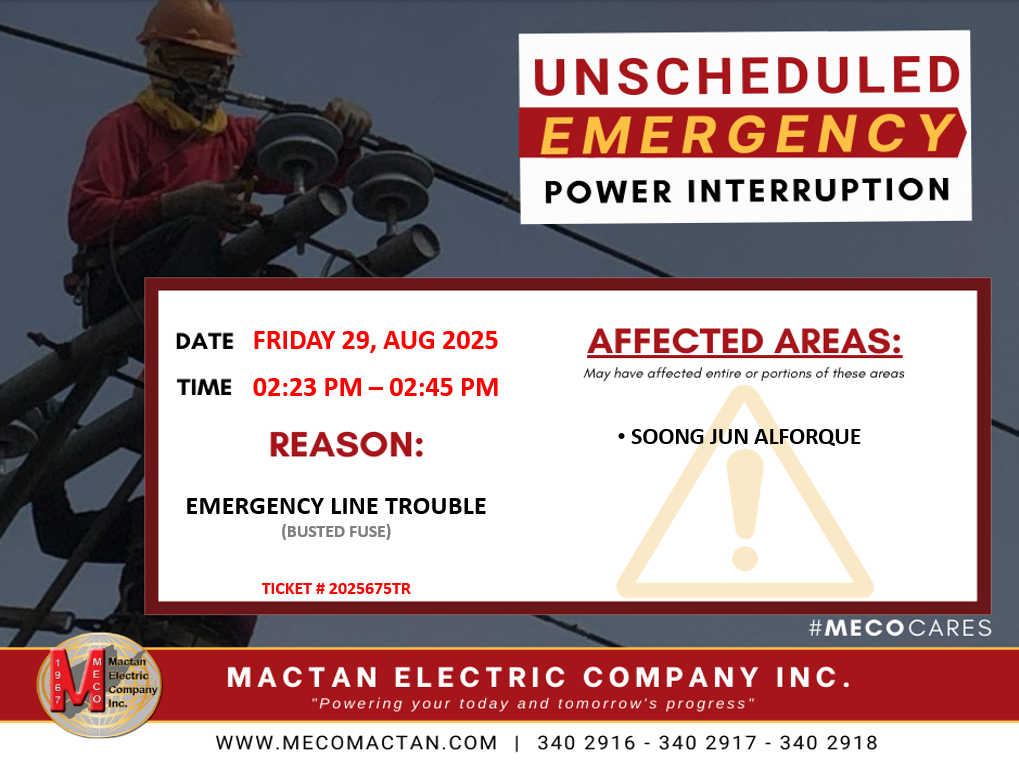 UNSCHEDULED
EMERGENCY
POWER INTERRUPTION

DATE FRIDAY 29, AUG 2025

TIME 02:23 PM – 02:45 PM

REASON:

EMERGENCY LINE TROUBLE
(BUSTED FUSE)

TICKET # 2025675TR

AFFECTED AREAS:
May have affected entire or portions of these areas

• SOONG JUN ALFORQUE

#MECOCARES

1967 MECO Mactan Electric Company Inc.

MACTAN ELECTRIC COMPANY INC.
"Powering your today and tomorrow's progress"

WWW.MECOMACTAN.COM | 340 2916 - 340 2917 - 340 2918